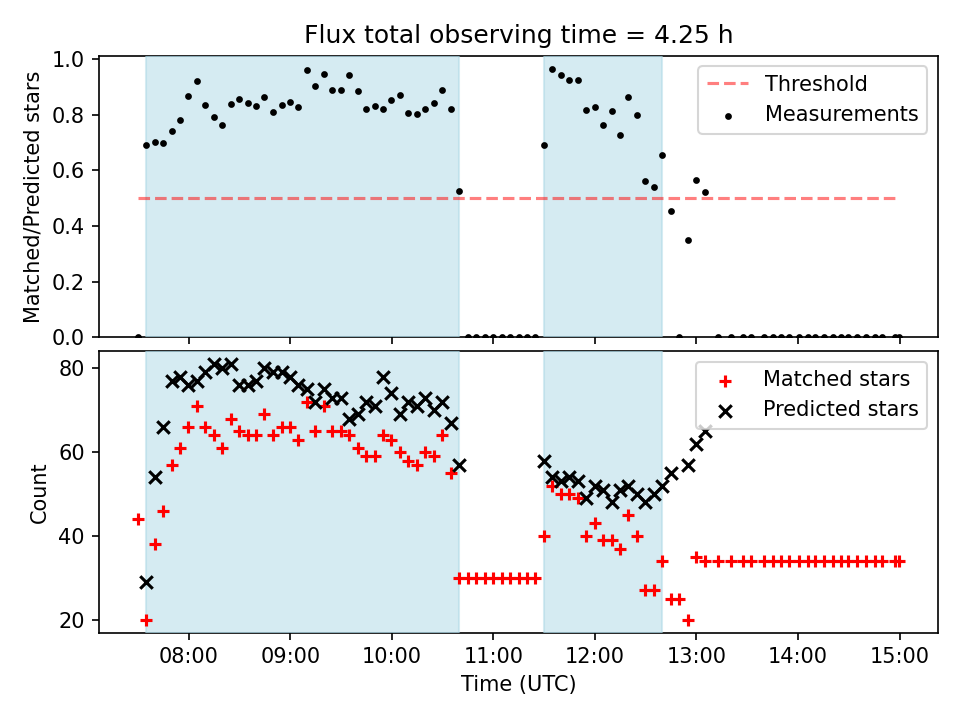 Flux total observing time = 4.25 h

Matched/Predicted stars

1.0
0.8
0.6
0.4
0.2
0.0

Threshold
Measurements

Count

80
60
40
20

Matched stars
Predicted stars

08:00
09:00
10:00
11:00
12:00
13:00
14:00
15:00

Time (UTC)